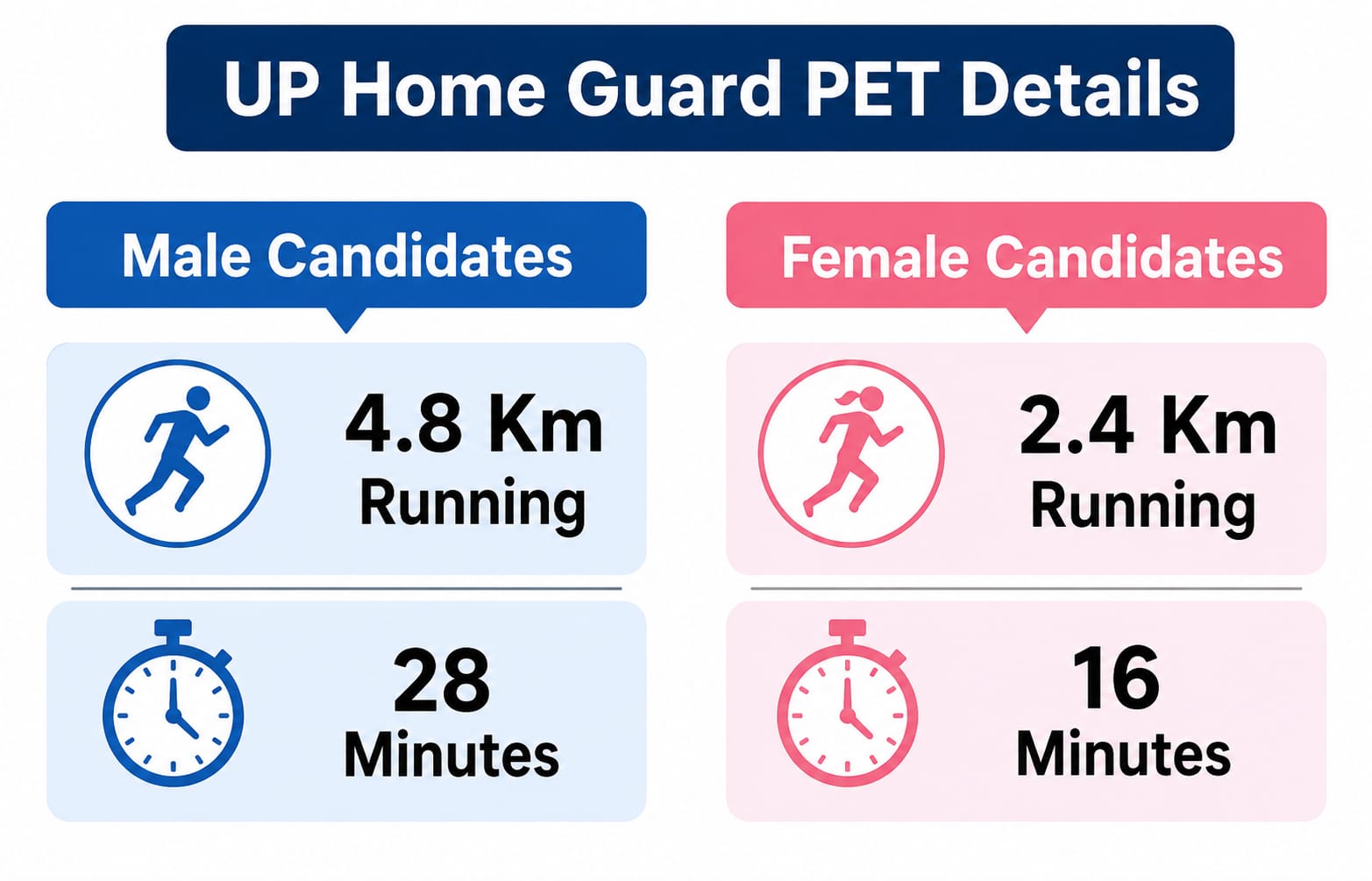 UP Home Guard PET Details

Male Candidates

4.8 Km Running

28 Minutes

Female Candidates

2.4 Km Running

16 Minutes